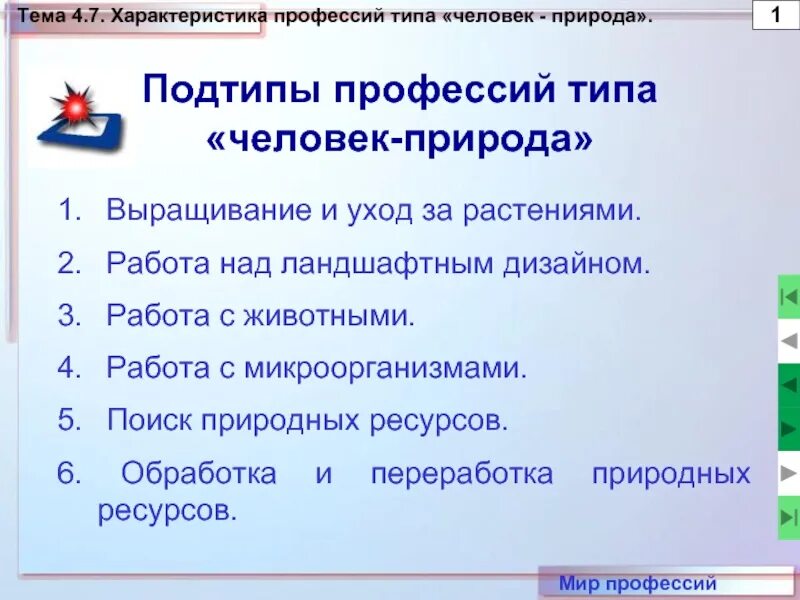 Тема 4.7. Характеристика профессий типа «человек - природа».

1

Подтипы профессий типа «человек-природа»

1. Выращивание и уход за растениями.
2. Работа над ландшафтным дизайном.
3. Работа с животными.
4. Работа с микроорганизмами.
5. Поиск природных ресурсов.
6. Обработка и переработка природных ресурсов.

Мир профессий